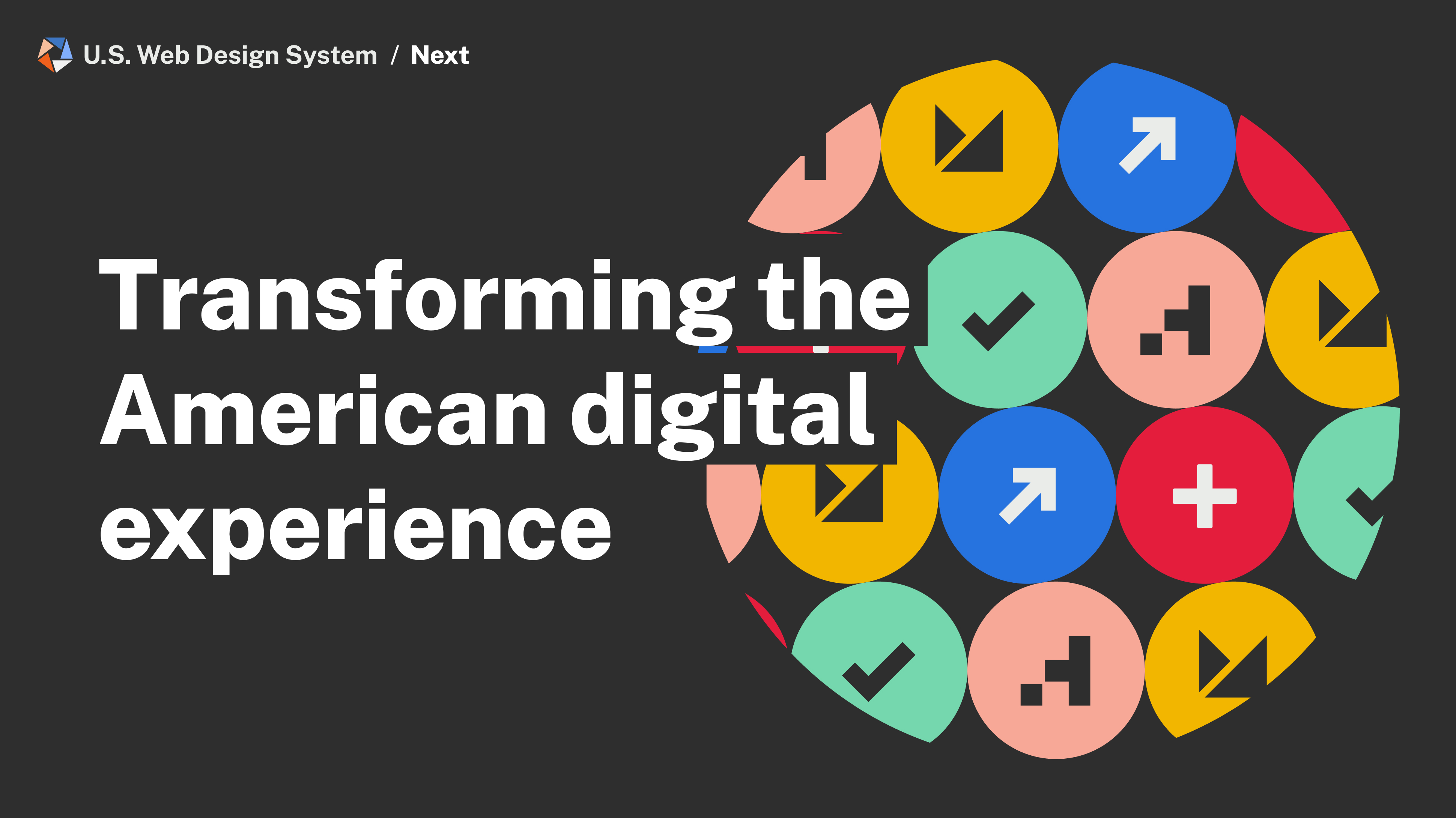 U.S. Web Design System / Next

Transforming the American digital experience